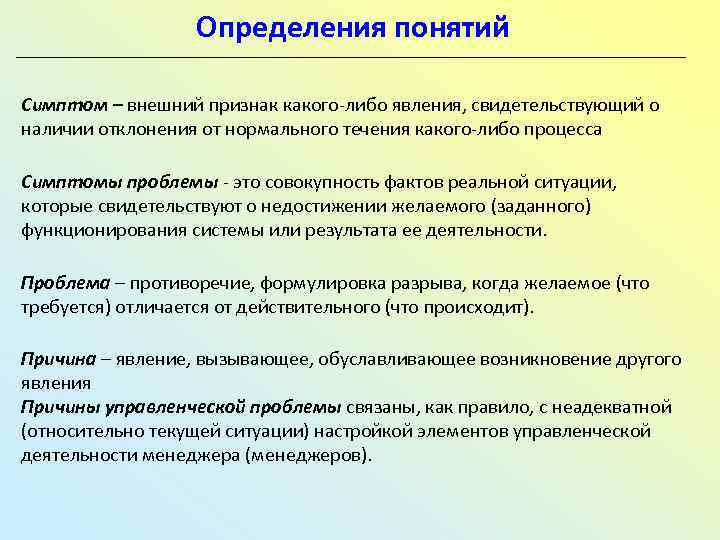 Определения понятий

Симптом – внешний признак какого-либо явления, свидетельствующий о наличии отклонения от нормального течения какого-либо процесса

Симптомы проблемы - это совокупность фактов реальной ситуации, которые свидетельствуют о недостижении желаемого (заданного) функционирования системы или результата ее деятельности.

Проблема – противоречие, формулировка разрыва, когда желаемое (что требуется) отличается от действительного (что происходит).

Причина – явление, вызывающее, обуславливающее возникновение другого явления
Причины управленческой проблемы связаны, как правило, с неадекватной (относительно текущей ситуации) настройкой элементов управленческой деятельности менеджера (менеджеров).